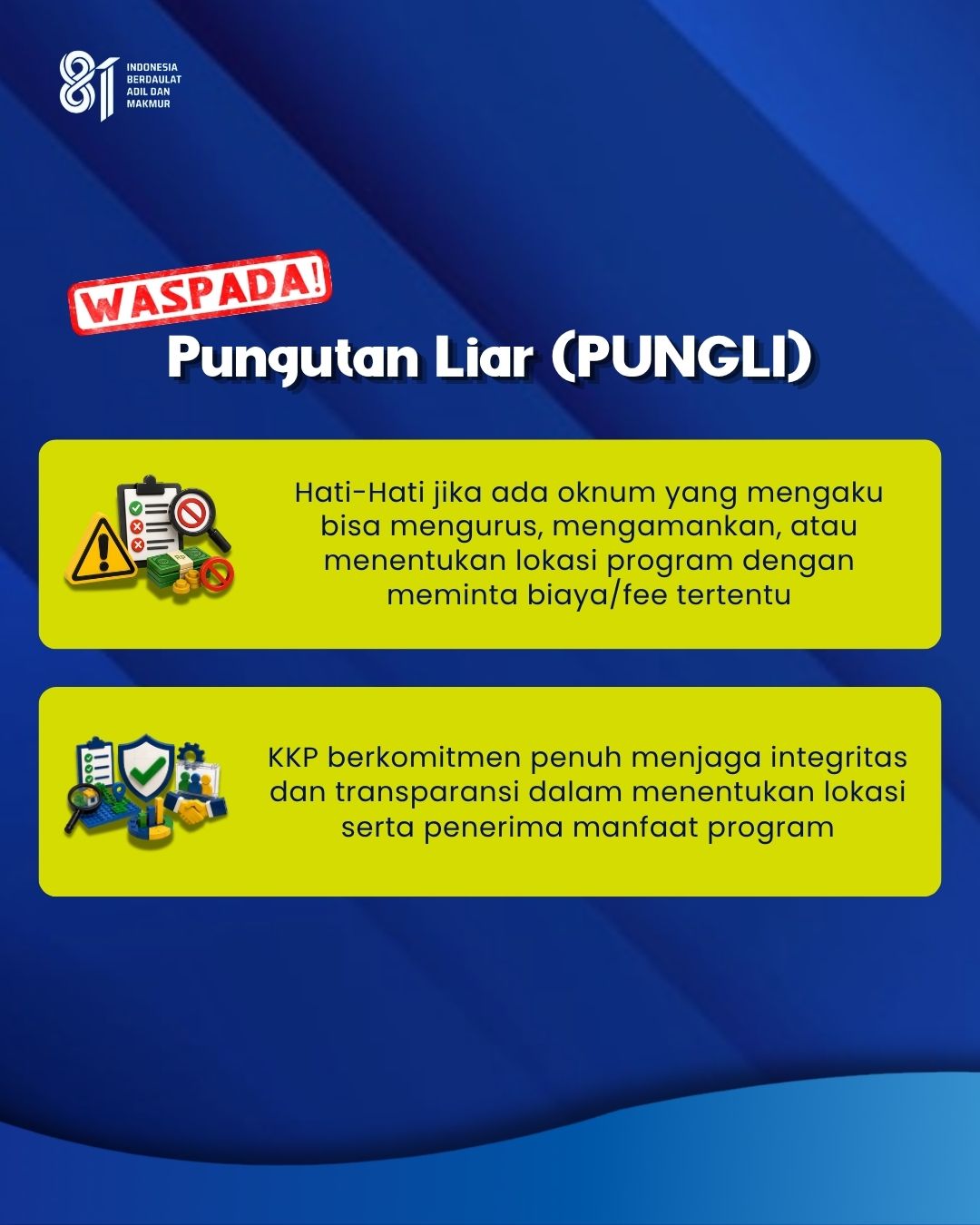 81 INDONESIA BERDAULAT ADIL DAN MAKMUR

WASPADA!

Pungutan Liar (PUNGLI)

Hati-Hati jika ada oknum yang mengaku bisa mengurus, mengamankan, atau menentukan lokasi program dengan meminta biaya/fee tertentu

KKP berkomitmen penuh menjaga integritas dan transparansi dalam menentukan lokasi serta penerima manfaat program